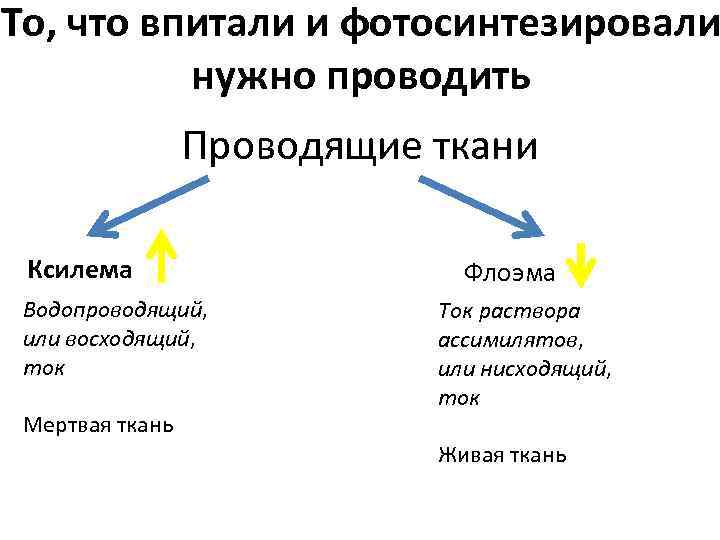 То, что впитали и фотосинтезировали нужно проводить

Проводящие ткани

Ксилема

Водопроводящий, или восходящий, ток

Мертвая ткань

Флоэма

Ток раствора ассимилятов, или нисходящий, ток

Живая ткань